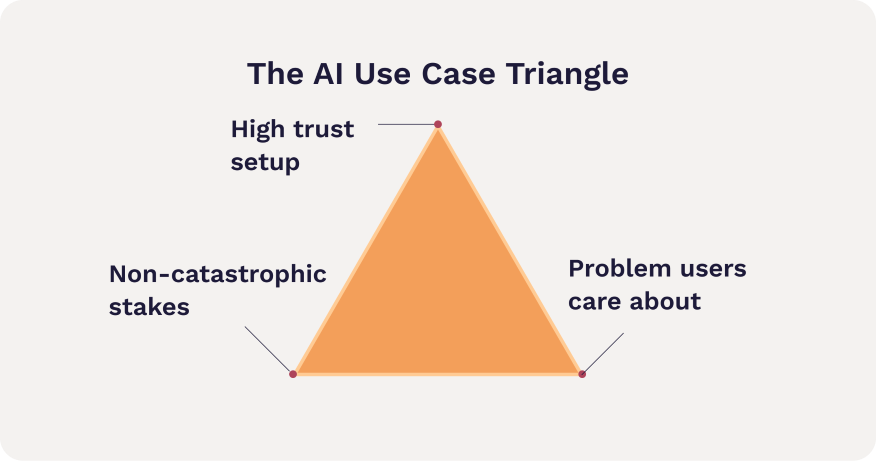 The AI Use Case Triangle

High trust setup

Non-catastrophic stakes

Problem users care about